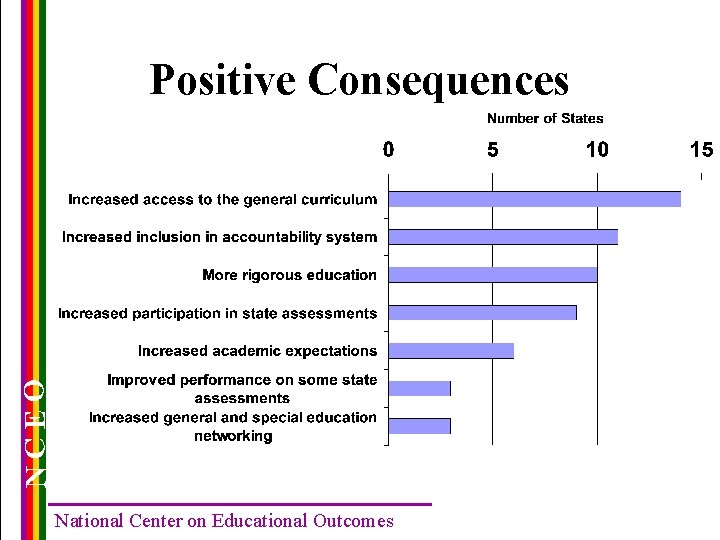 Positive Consequences

Number of States

0 5 10 15

Increased access to the general curriculum

Increased inclusion in accountability system

More rigorous education

Increased participation in state assessments

Increased academic expectations

Improved performance on some state assessments

Increased general and special education networking

NCEO

National Center on Educational Outcomes